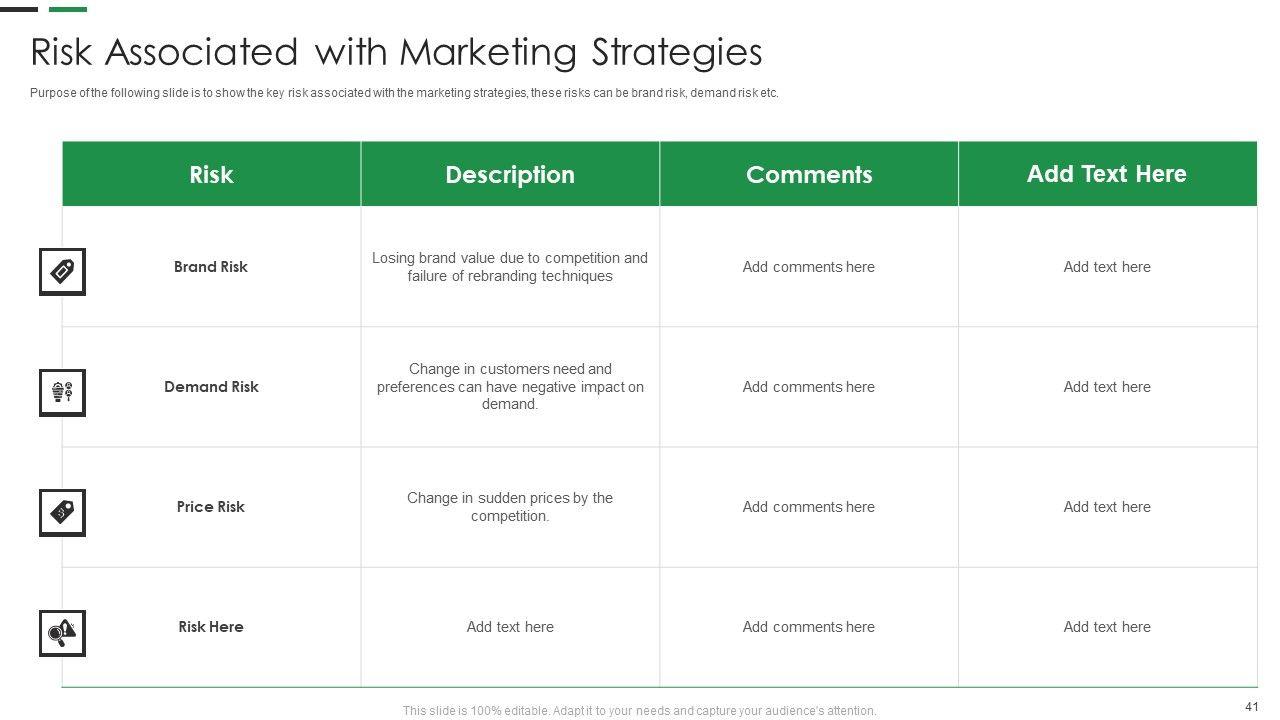 Risk Associated with Marketing Strategies

Purpose of the following slide is to show the key risk associated with the marketing strategies, these risks can be brand risk, demand risk etc.

| Risk | Description | Comments | Add Text Here |
|---|---|---|---|
| Brand Risk | Losing brand value due to competition and failure of rebranding techniques | Add comments here | Add text here |
| Demand Risk | Change in customers need and preferences can have negative impact on demand. | Add comments here | Add text here |
| Price Risk | Change in sudden prices by the competition. | Add comments here | Add text here |
| Risk Here | Add text here | Add comments here | Add text here |

This slide is 100% editable. Adapt it to your needs and capture your audience's attention.

41